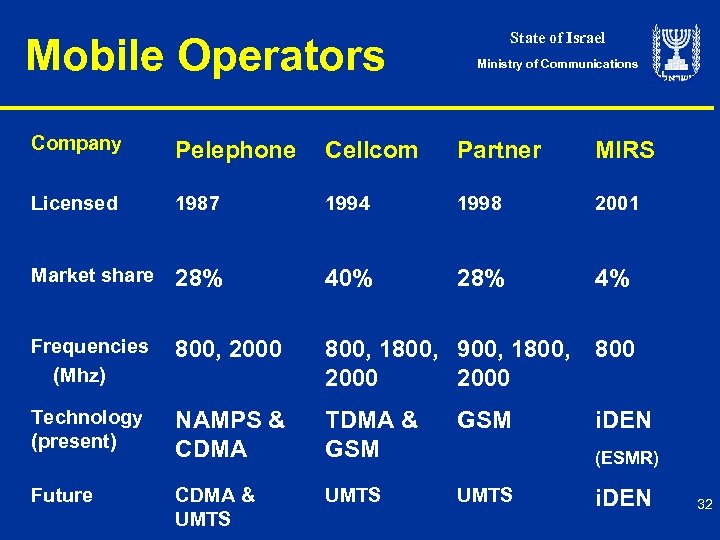 Mobile Operators

State of Israel
Ministry of Communications

ישראל

| Company | Pelephone | Cellcom | Partner | MIRS |
|---|---|---|---|---|
| Licensed | 1987 | 1994 | 1998 | 2001 |
| Market share | 28% | 40% | 28% | 4% |
| Frequencies (Mhz) | 800, 2000 | 800, 1800, 2000 | 900, 1800, 2000 | 800 |
| Technology (present) | NAMPS & CDMA | TDMA & GSM | GSM | iDEN (ESMR) |
| Future | CDMA & UMTS | UMTS | UMTS | iDEN |

32